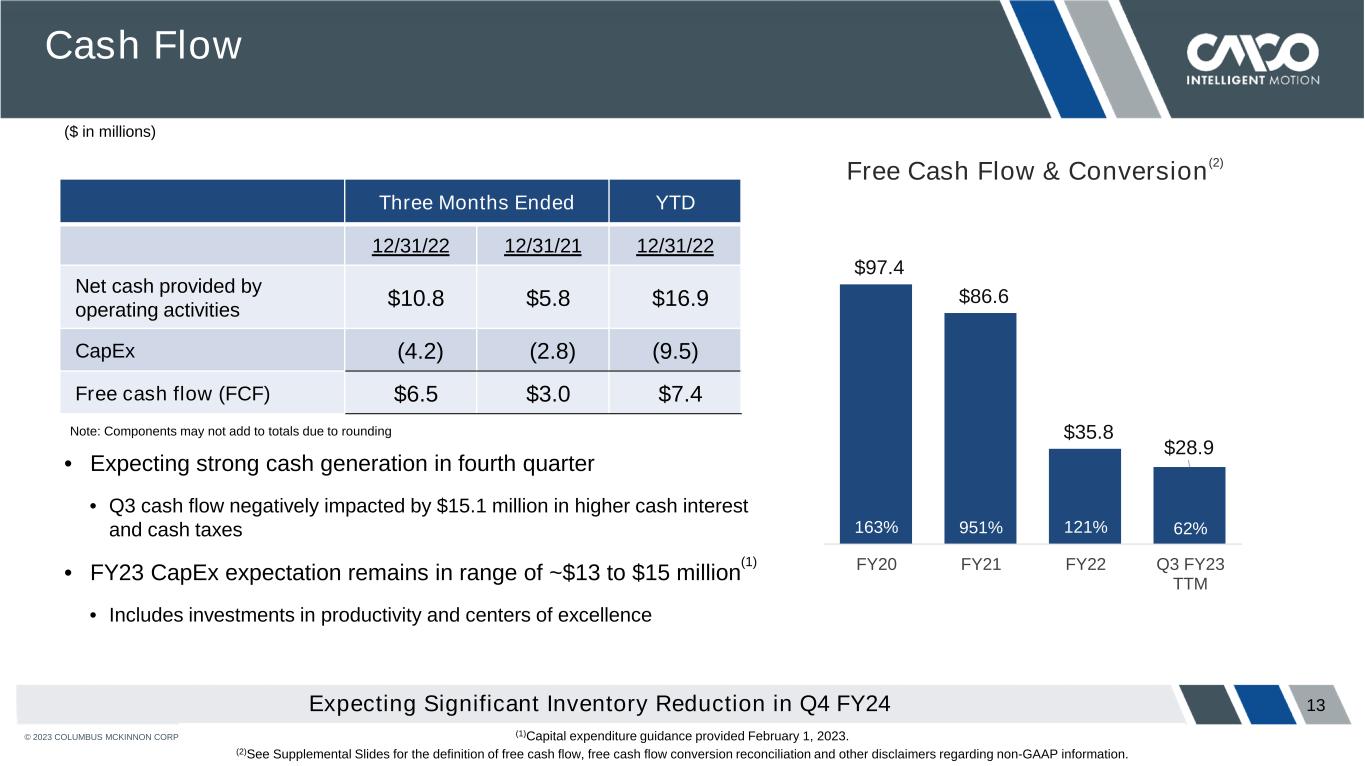 Cash Flow

CMCO INTELLIGENT MOTION

($ in millions)

| | Three Months Ended | | YTD |
|---|---|---|---|
| | 12/31/22 | 12/31/21 | 12/31/22 |
| Net cash provided by operating activities | $10.8 | $5.8 | $16.9 |
| CapEx | (4.2) | (2.8) | (9.5) |
| Free cash flow (FCF) | $6.5 | $3.0 | $7.4 |

Note: Components may not add to totals due to rounding

• Expecting strong cash generation in fourth quarter

• Q3 cash flow negatively impacted by $15.1 million in higher cash interest and cash taxes

• FY23 CapEx expectation remains in range of ~$13 to $15 million$^{(1)}$

• Includes investments in productivity and centers of excellence

Free Cash Flow & Conversion$^{(2)}$

$97.4
$86.6
$35.8
$28.9
163%
951%
121%
62%
FY20
FY21
FY22
Q3 FY23 TTM

Expecting Significant Inventory Reduction in Q4 FY24

13

© 2023 COLUMBUS MCKINNON CORP

$^{(1)}$Capital expenditure guidance provided February 1, 2023.

$^{(2)}$See Supplemental Slides for the definition of free cash flow, free cash flow conversion reconciliation and other disclaimers regarding non-GAAP information.